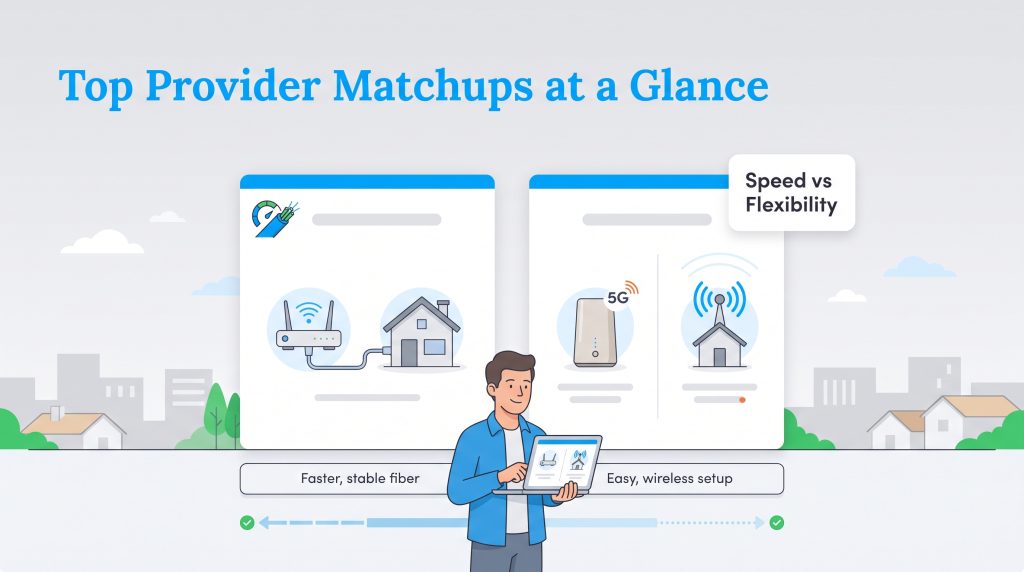 Top Provider Matchups at a Glance

Speed vs Flexibility

5G

Faster, stable fiber

Easy, wireless setup